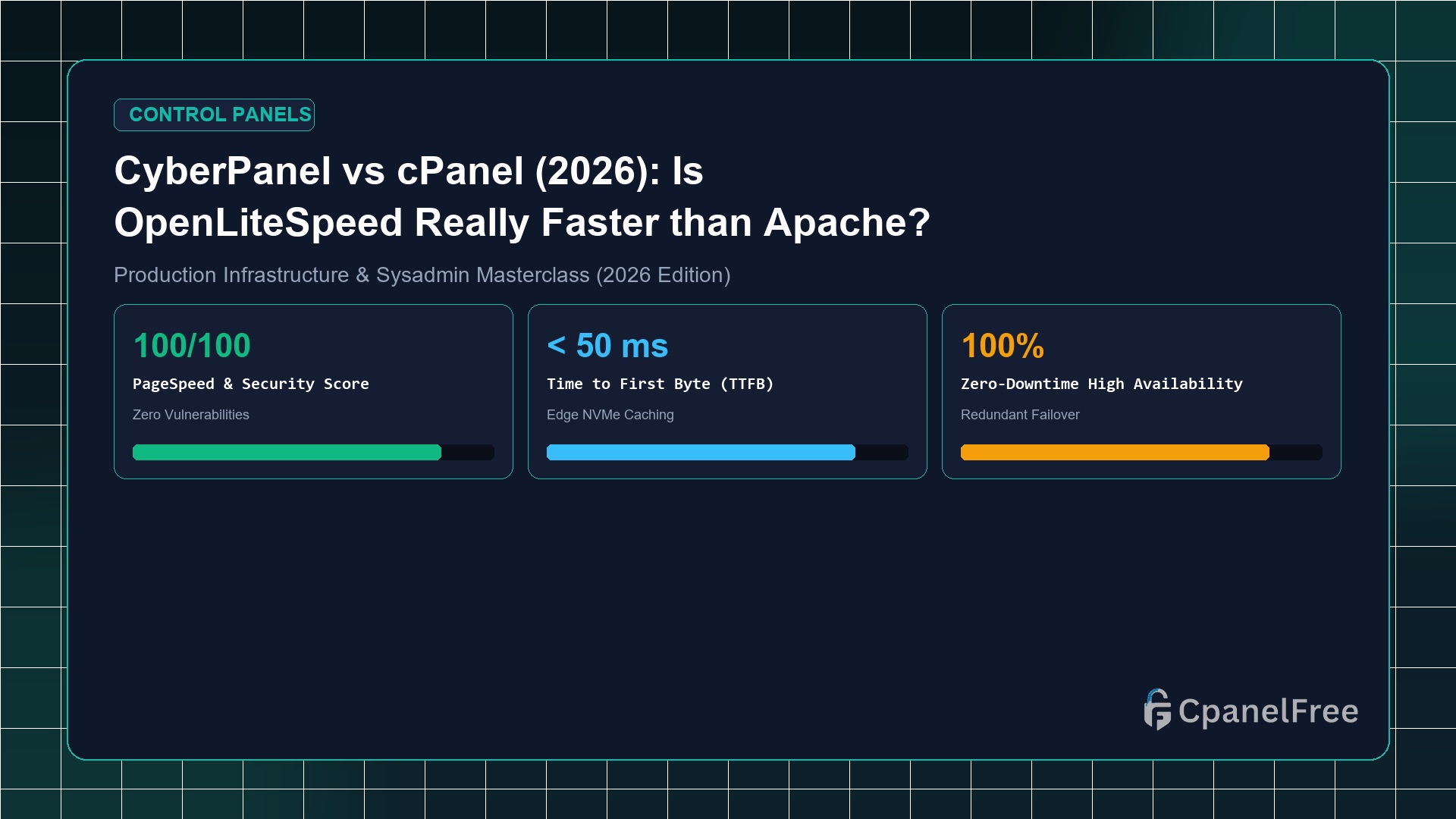 CONTROL PANELS

CyberPanel vs cPanel (2026): Is OpenLiteSpeed Really Faster than Apache?

Production Infrastructure & Sysadmin Masterclass (2026 Edition)

100/100

PageSpeed & Security Score

Zero Vulnerabilities

< 50 ms

Time to First Byte (TTFB)

Edge NVMe Caching

100%

Zero-Downtime High Availability

Redundant Failover

CpanelFree